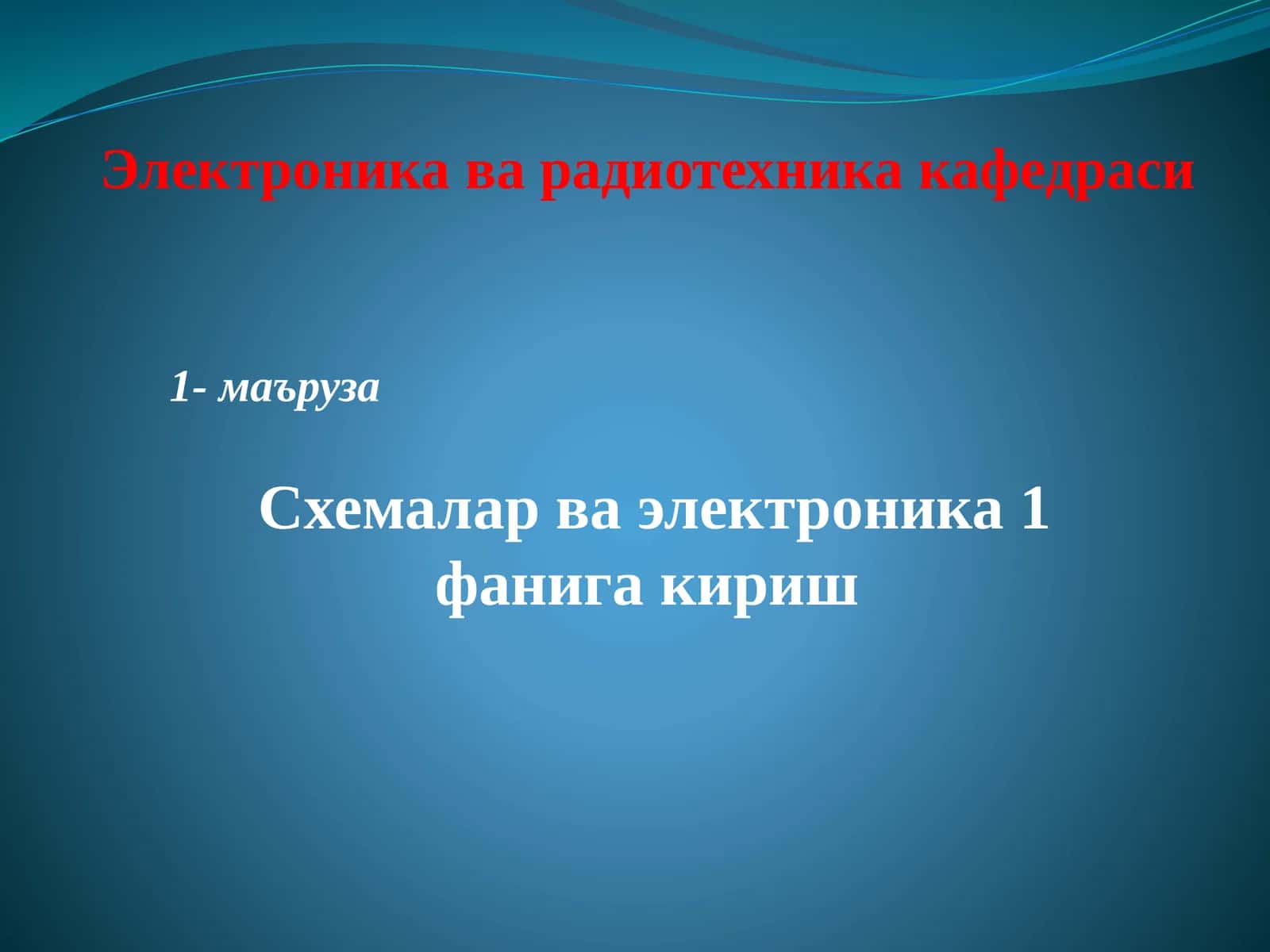 Электроника ва радиотехника кафедраси

1- маъруза

Схемалар ва электроника 1 фанига кириш